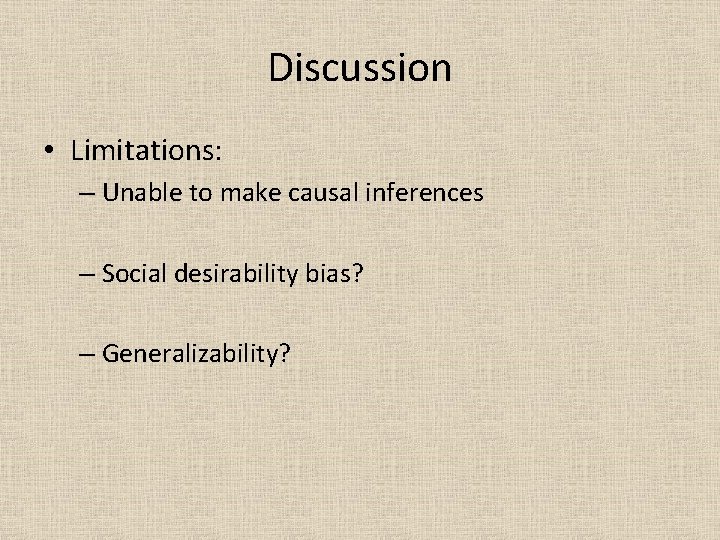 Discussion

• Limitations:
– Unable to make causal inferences

– Social desirability bias?

– Generalizability?